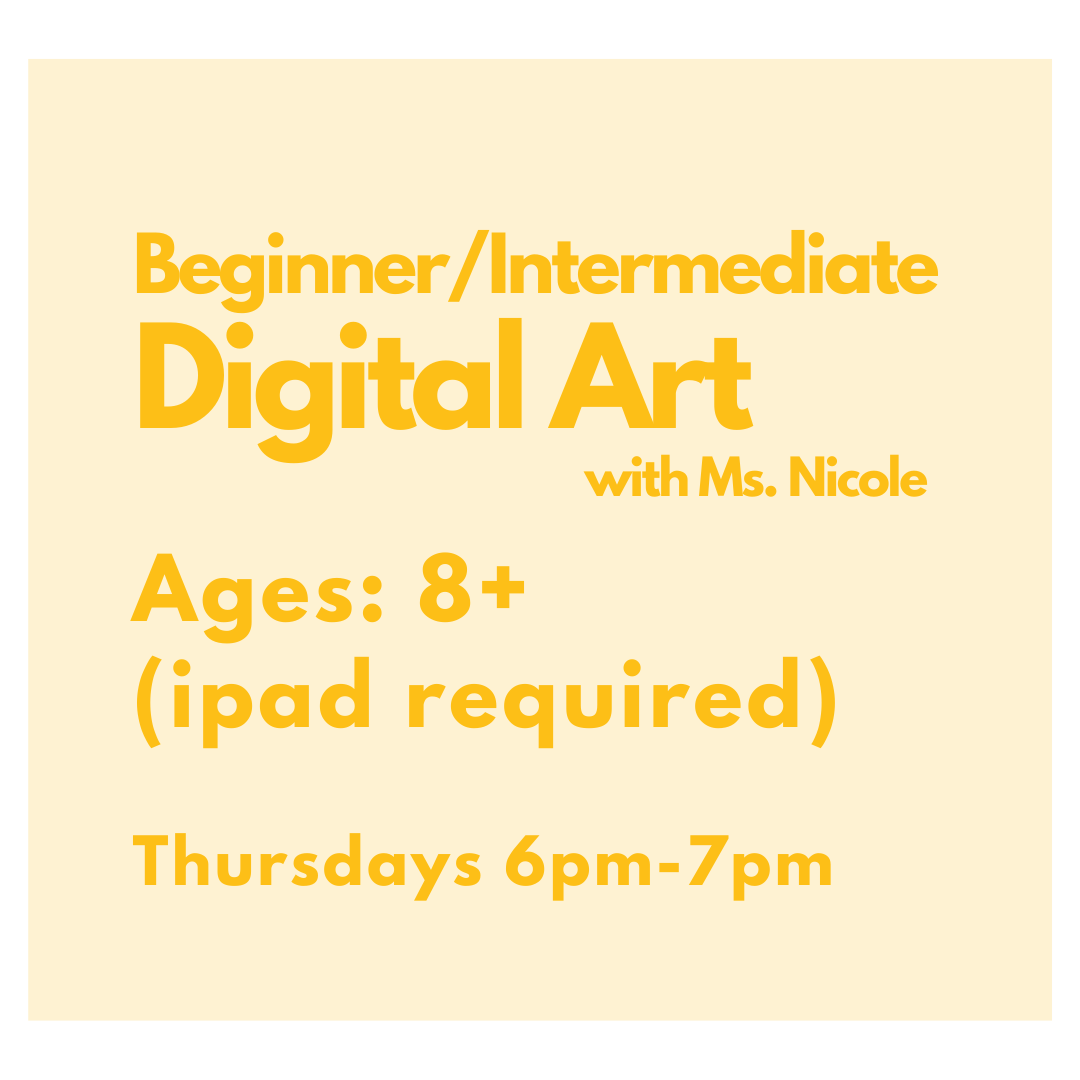 Beginner/Intermediate
Digital Art
with Ms. Nicole

Ages: 8+
(ipad required)

Thursdays 6pm-7pm